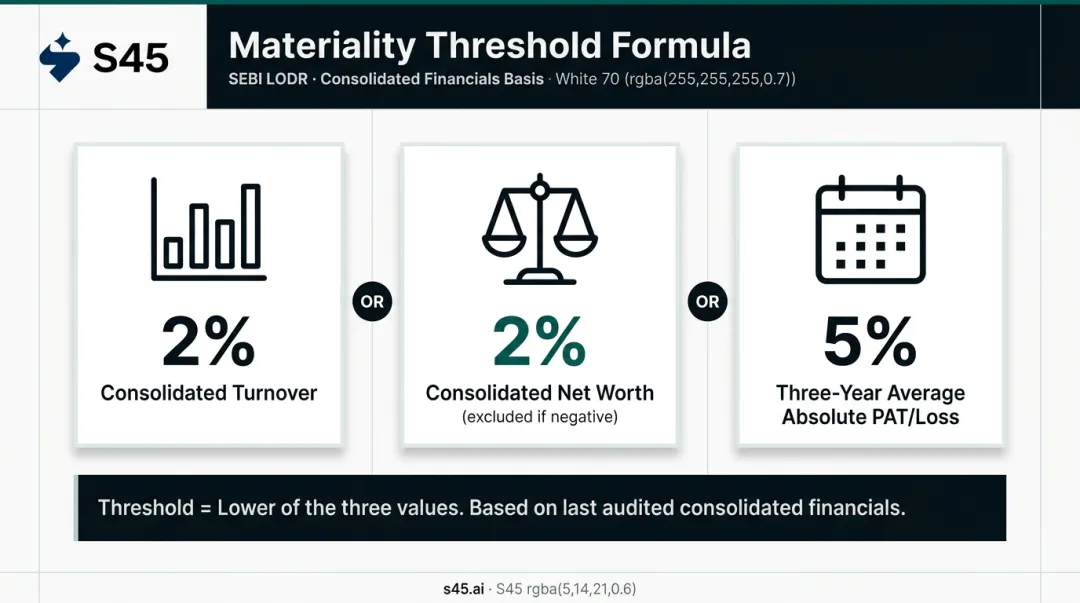 S45

Materiality Threshold Formula

SEBI LODR · Consolidated Financials Basis · White 70 (rgba(255,255,255,0.7))

2%
Consolidated Turnover

OR

2%
Consolidated Net Worth
(excluded if negative)

OR

5%
Three-Year Average Absolute PAT/Loss

Threshold = Lower of the three values. Based on last audited consolidated financials.

s45.ai · S45 rgba(5,14,21,0.6)